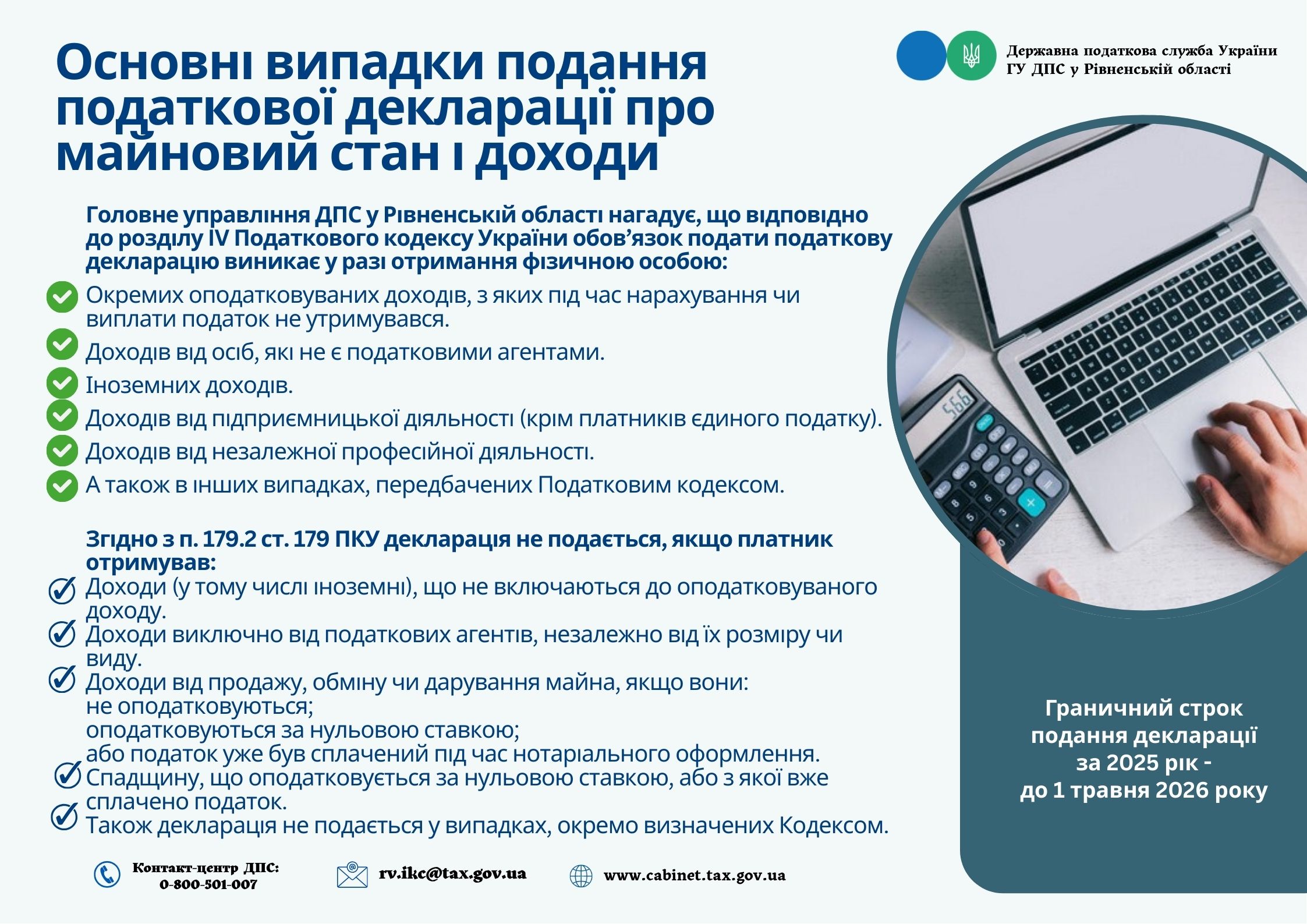 Основні випадки подання податкової декларації про майновий стан і доходи

Державна податкова служба України
ГУ ДПС у Рівненській області

Головне управління ДПС у Рівненській області нагадує, що відповідно до розділу IV Податкового кодексу України обов'язок подати податкову декларацію виникає у разі отримання фізичною особою:

Окремих оподатковуваних доходів, з яких під час нарахування чи виплати податок не утримувався.

Доходів від осіб, які не є податковими агентами.

Іноземних доходів.

Доходів від підприємницької діяльності (крім платників єдиного податку).

Доходів від незалежної професійної діяльності.

А також в інших випадках, передбачених Податковим кодексом.

Згідно з п. 179.2 ст. 179 ПКУ декларація не подається, якщо платник отримував:

Доходи (у тому числі іноземні), що не включаються до оподатковуваного доходу.

Доходи виключно від податкових агентів, незалежно від їх розміру чи виду.

Доходи від продажу, обміну чи дарування майна, якщо вони:
не оподатковуються;
оподатковуються за нульовою ставкою;
або податок уже був сплачений під час нотаріального оформлення.

Спадщину, що оподатковується за нульовою ставкою, або з якої вже сплачено податок.

Також декларація не подається у випадках, окремо визначених Кодексом.

566

Граничний строк подання декларації за 2025 рік - до 1 травня 2026 року

Контакт-центр ДПС:
0-800-501-007

rv.ikc@tax.gov.ua

www.cabinet.tax.gov.ua